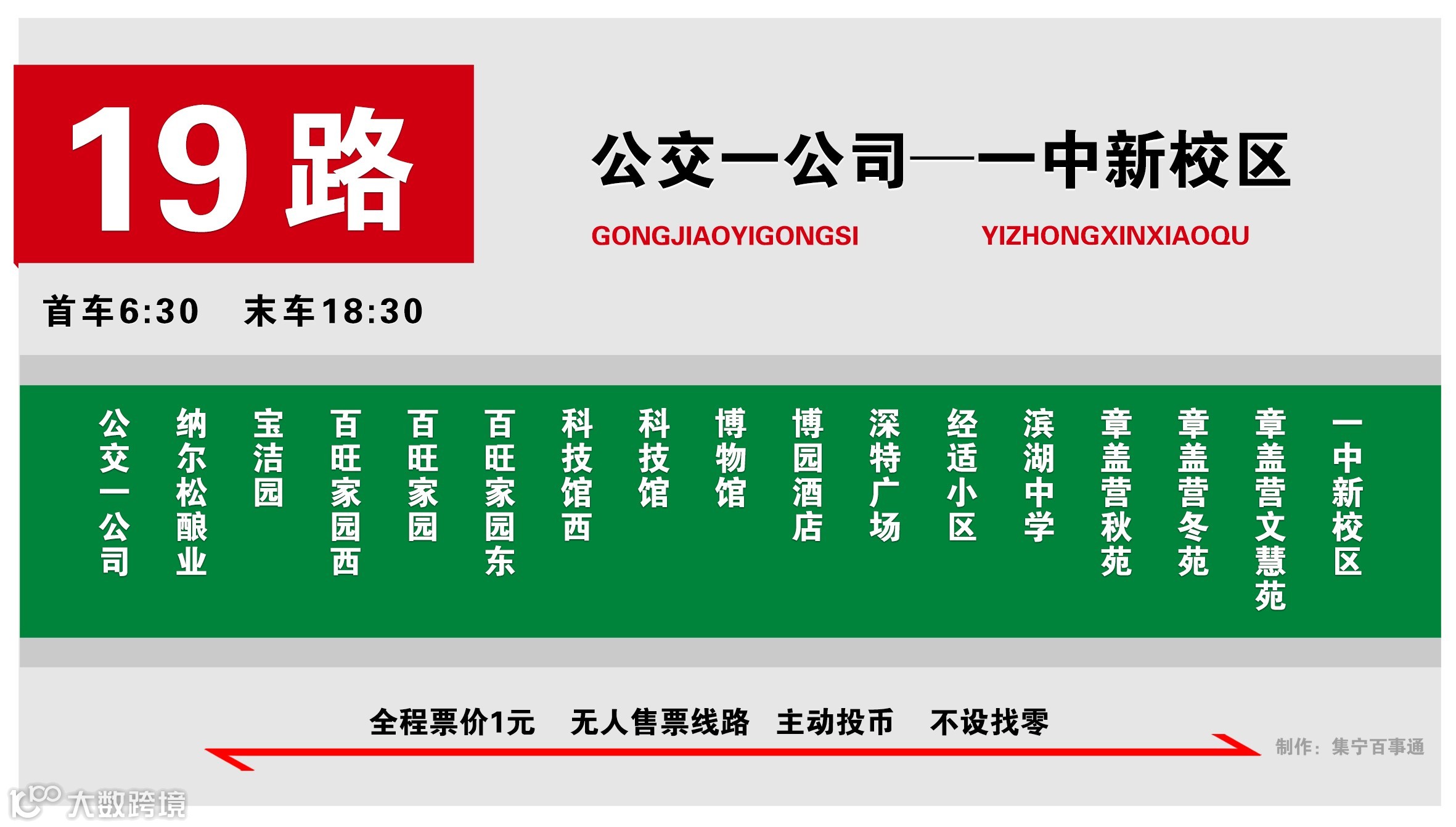 19路

公交一公司——一中新校区

GONGJIAOYIGONGSI YIZHONGXINXIAOQU

首车6:30 末车18:30

公交一公司 纳尔松酿业 宝洁园 百旺家园西 百旺家园 百旺家园东 科技馆西 科技馆 博物馆 博园酒店 深特广场 经适小区 滨湖中学 章盖营秋苑 章盖营冬苑 章盖营文慧苑 一中新校区

全程票价1元 无人售票线路 主动投币 不设找零

制作：集宁百事通

大数跨境